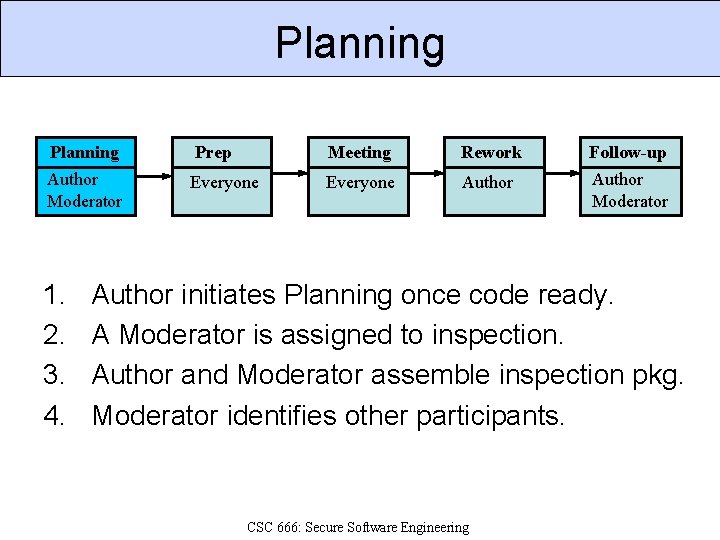 Planning

Planning
Author
Moderator

Prep
Everyone

Meeting
Everyone

Rework
Author

Follow-up
Author
Moderator

1. Author initiates Planning once code ready.
2. A Moderator is assigned to inspection.
3. Author and Moderator assemble inspection pkg.
4. Moderator identifies other participants.

CSC 666: Secure Software Engineering